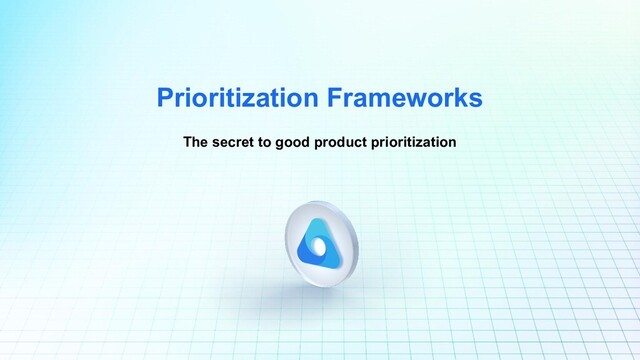 Prioritization Frameworks

The secret to good product prioritization